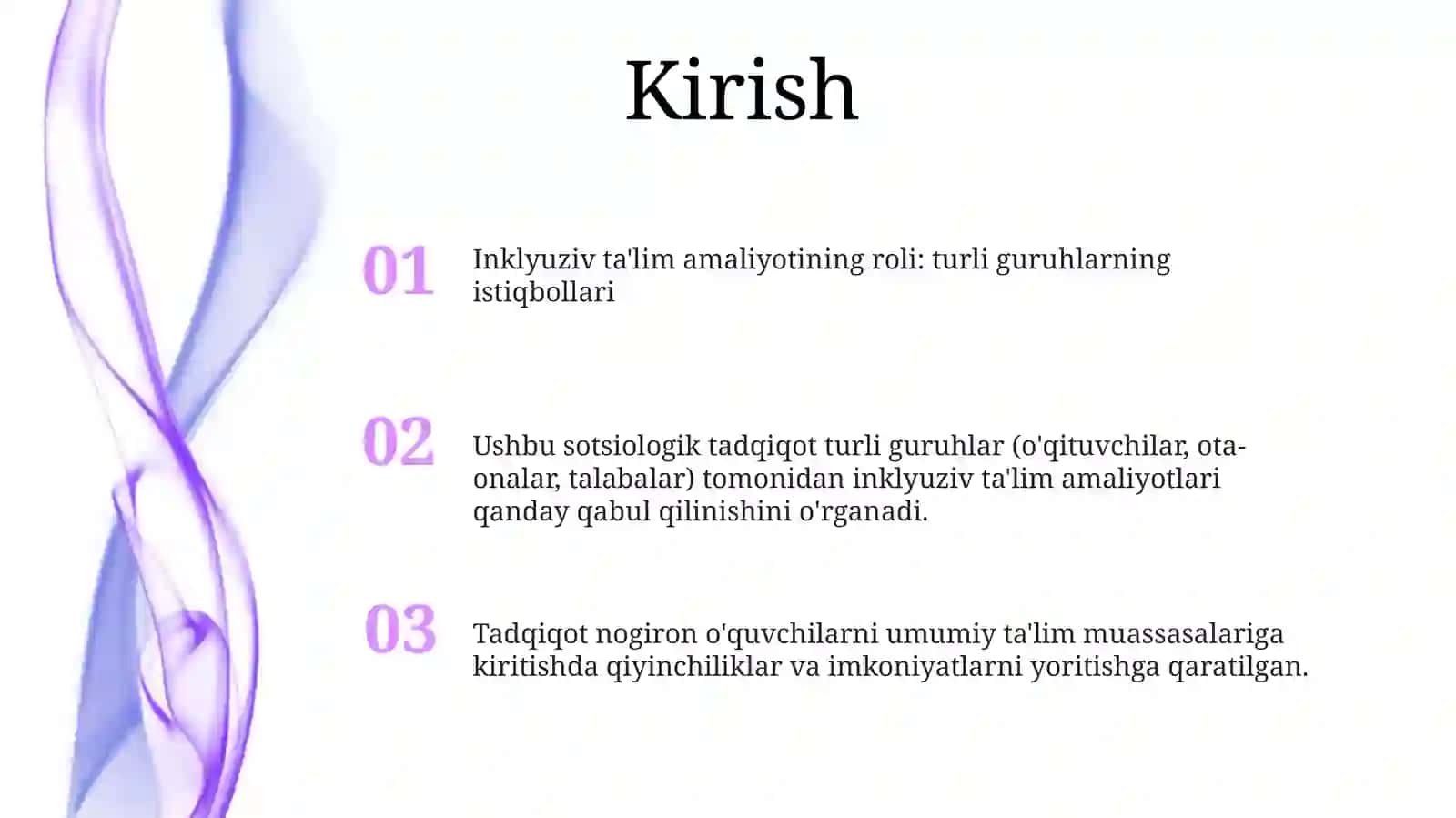 Kirish

01

Inklyuziv ta'lim amaliyotining roli: turli guruhlarning istiqbollari

02

Ushbu sotsiologik tadqiqot turli guruhlar (o'qituvchilar, ota-onalar, talabalar) tomonidan inklyuziv ta'lim amaliyotlari qanday qabul qilinishini o'rganadi.

03

Tadqiqot nogiron o'quvchilarni umumiy ta'lim muassasalariga kiritishda qiyinchiliklar va imkoniyatlarni yoritishga qaratilgan.